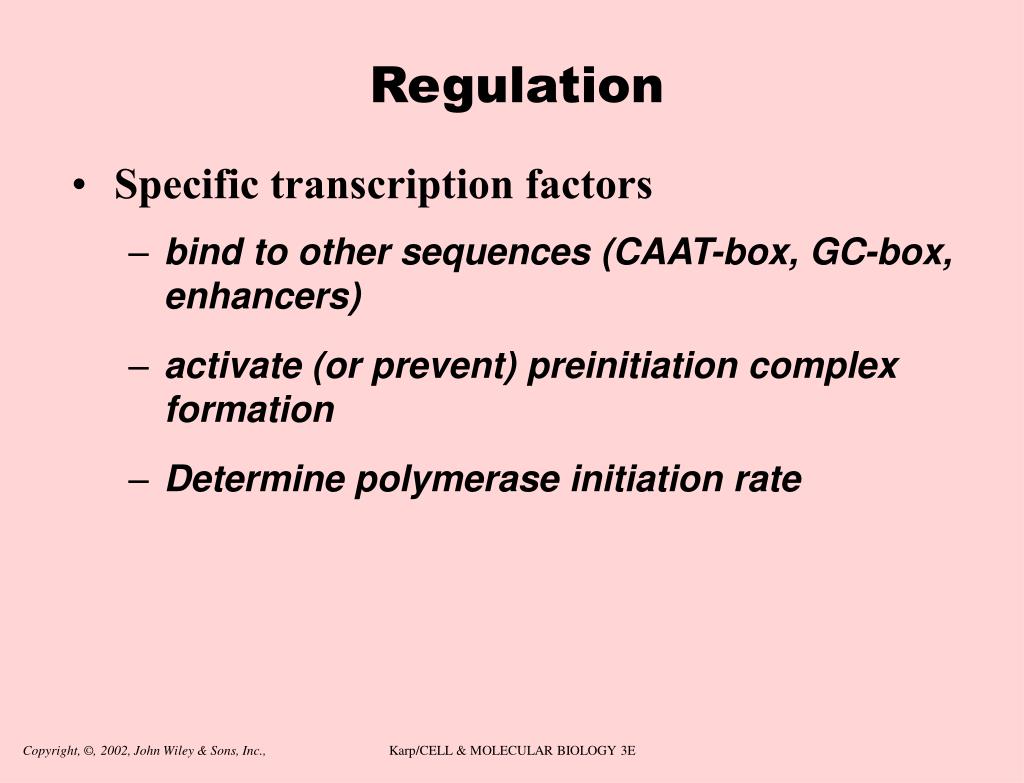 Regulation

• Specific transcription factors

– bind to other sequences (CAAT-box, GC-box, enhancers)

– activate (or prevent) preinitiation complex formation

– Determine polymerase initiation rate

Copyright, ©, 2002, John Wiley & Sons, Inc., Karp/CELL & MOLECULAR BIOLOGY 3E